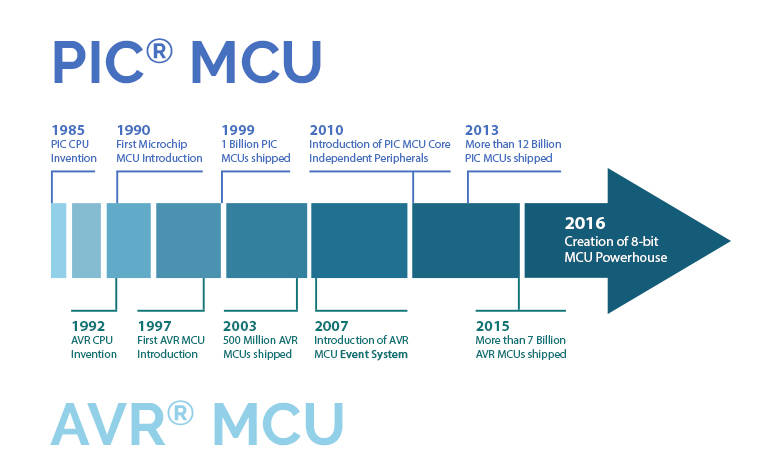 PIC® MCU

1985
PIC CPU Invention

1990
First Microchip MCU Introduction

1999
1 Billion PIC MCUs shipped

2010
Introduction of PIC MCU Core Independent Peripherals

2013
More than 12 Billion PIC MCUs shipped

2016
Creation of 8-bit MCU Powerhouse

1992
AVR CPU Invention

1997
First AVR MCU Introduction

2003
500 Million AVR MCUs shipped

2007
Introduction of AVR MCU Event System

2015
More than 7 Billion AVR MCUs shipped

AVR® MCU